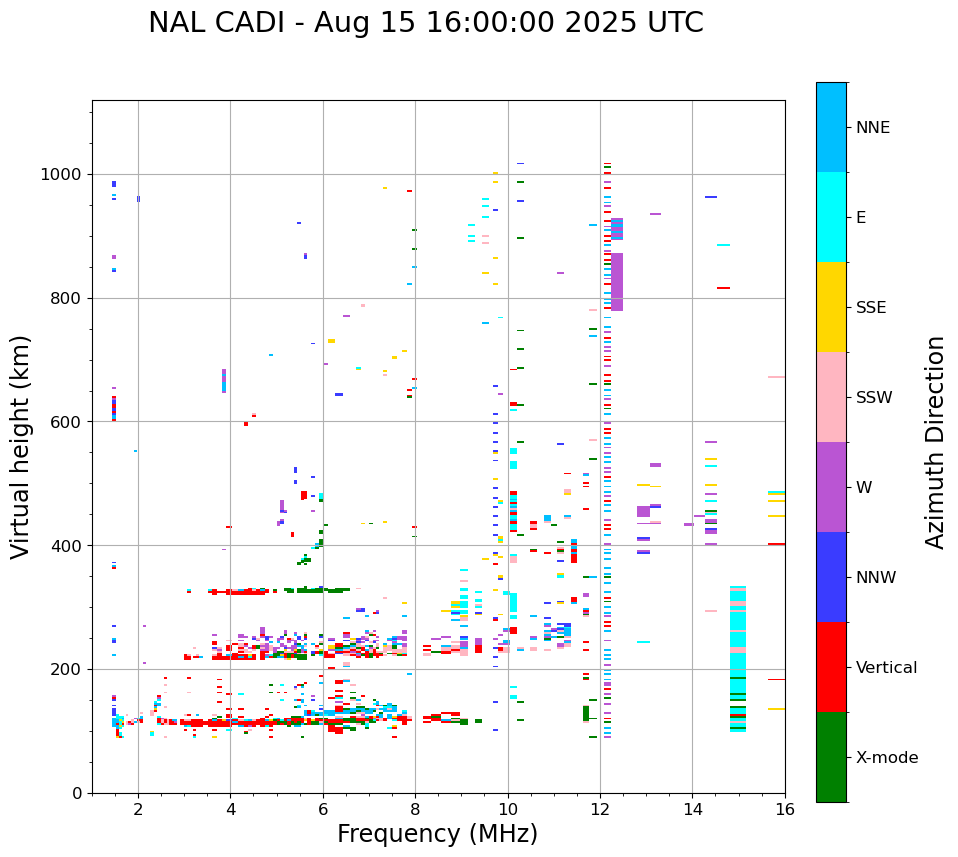 NAL CADI - Aug 15 16:00:00 2025 UTC

Virtual height (km)

1000
800
600
400
200
0

2
4
6
8
10
12
14
16

Frequency (MHz)

NNE
E
SSE
SSW
W
NNW
Vertical
X-mode

Azimuth Direction